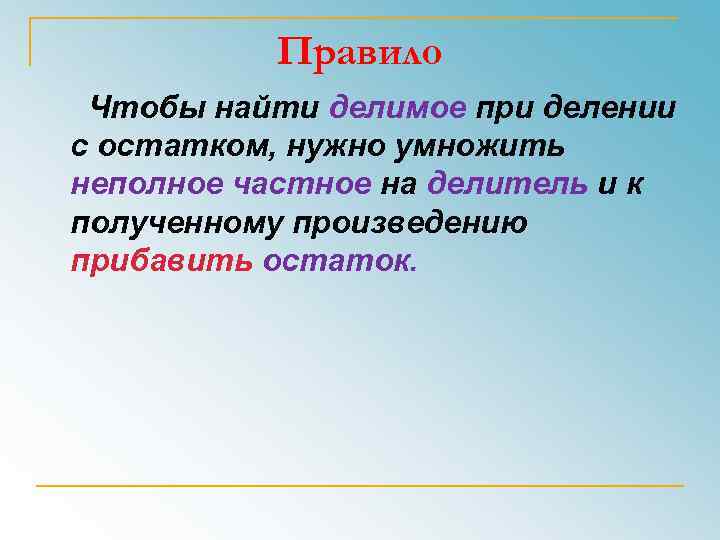 Правило

Чтобы найти делимое при делении с остатком, нужно умножить неполное частное на делитель и к полученному произведению прибавить остаток.